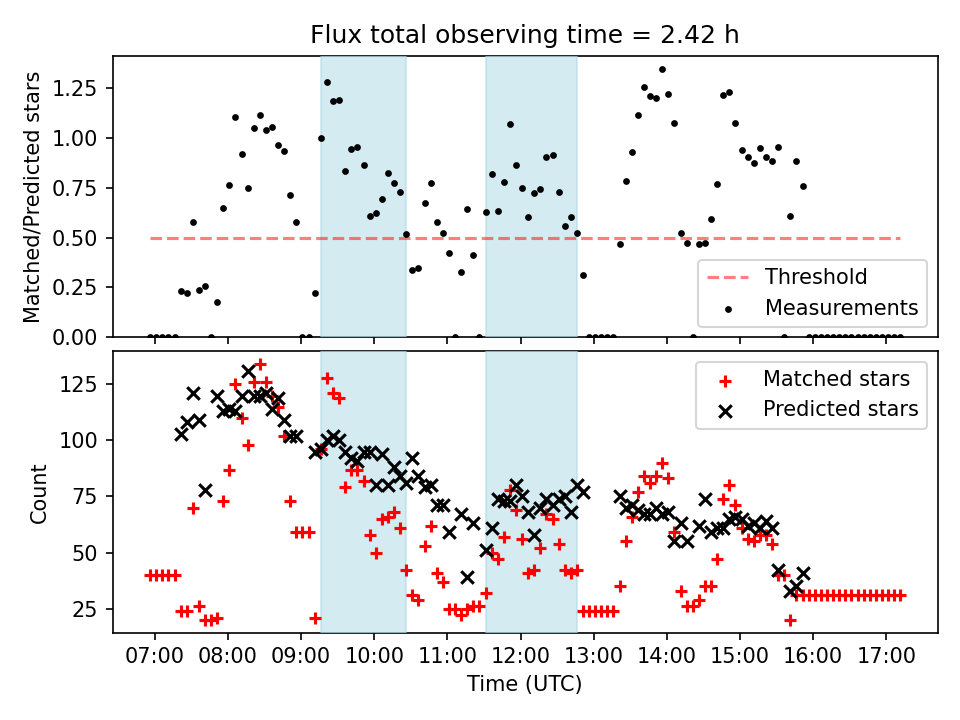 Flux total observing time = 2.42 h

Matched/Predicted stars

1.25
1.00
0.75
0.50
0.25
0.00

Threshold
Measurements

Count

125
100
75
50
25

Matched stars
Predicted stars

07:00 08:00 09:00 10:00 11:00 12:00 13:00 14:00 15:00 16:00 17:00

Time (UTC)